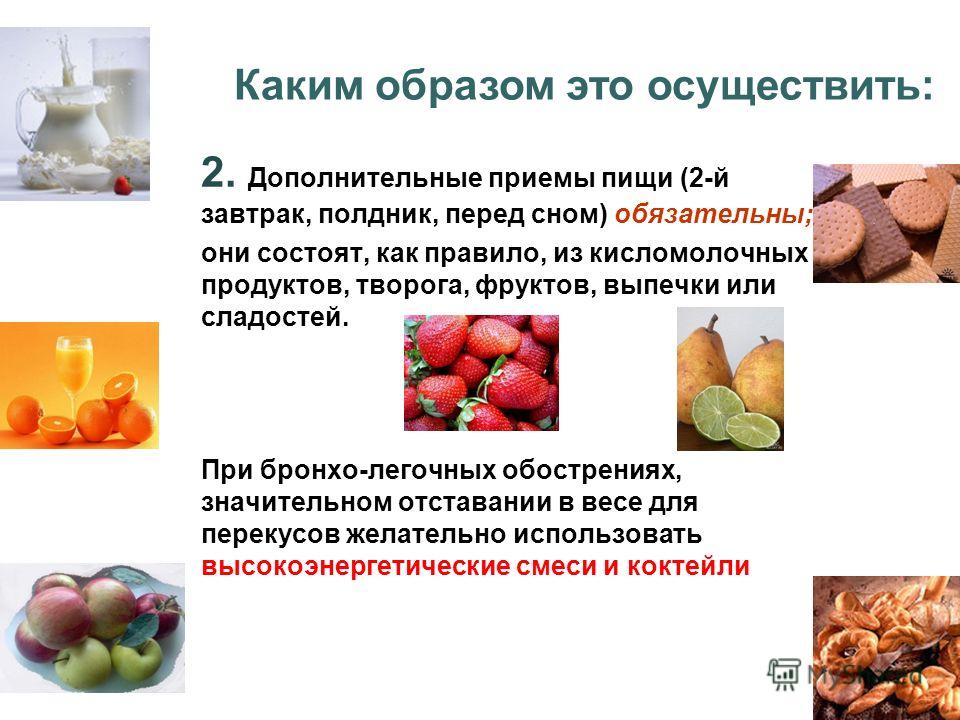 Каким образом это осуществить:

2. Дополнительные приемы пищи (2-й завтрак, полдник, перед сном) обязательны; они состоят, как правило, из кисломолочных продуктов, творога, фруктов, выпечки или сладостей.

При бронхо-легочных обострениях, значительном отставании в весе для перекусов желательно использовать высокоэнергетические смеси и коктейли

MyShared